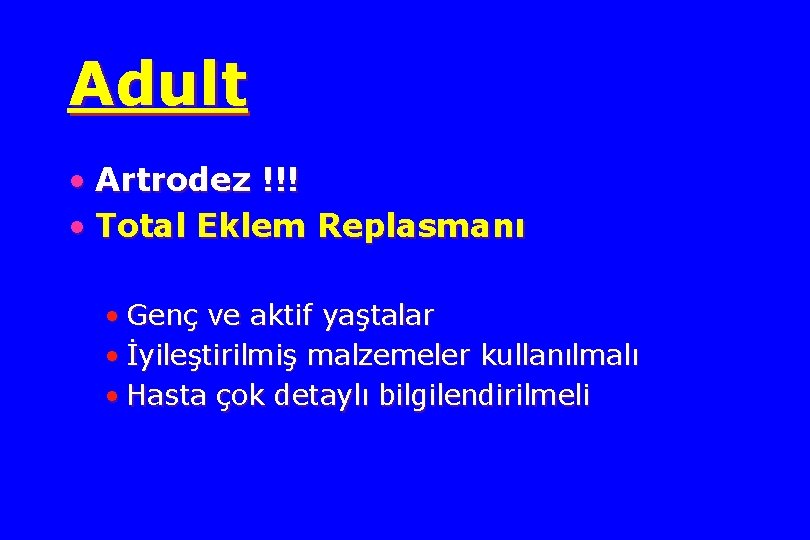 Adult

• Artrodez !!!
• Total Eklem Replasmanı

• Genç ve aktif yaştalar
• İyileştirilmiş malzemeler kullanılmalı
• Hasta çok detaylı bilgilendirilmeli